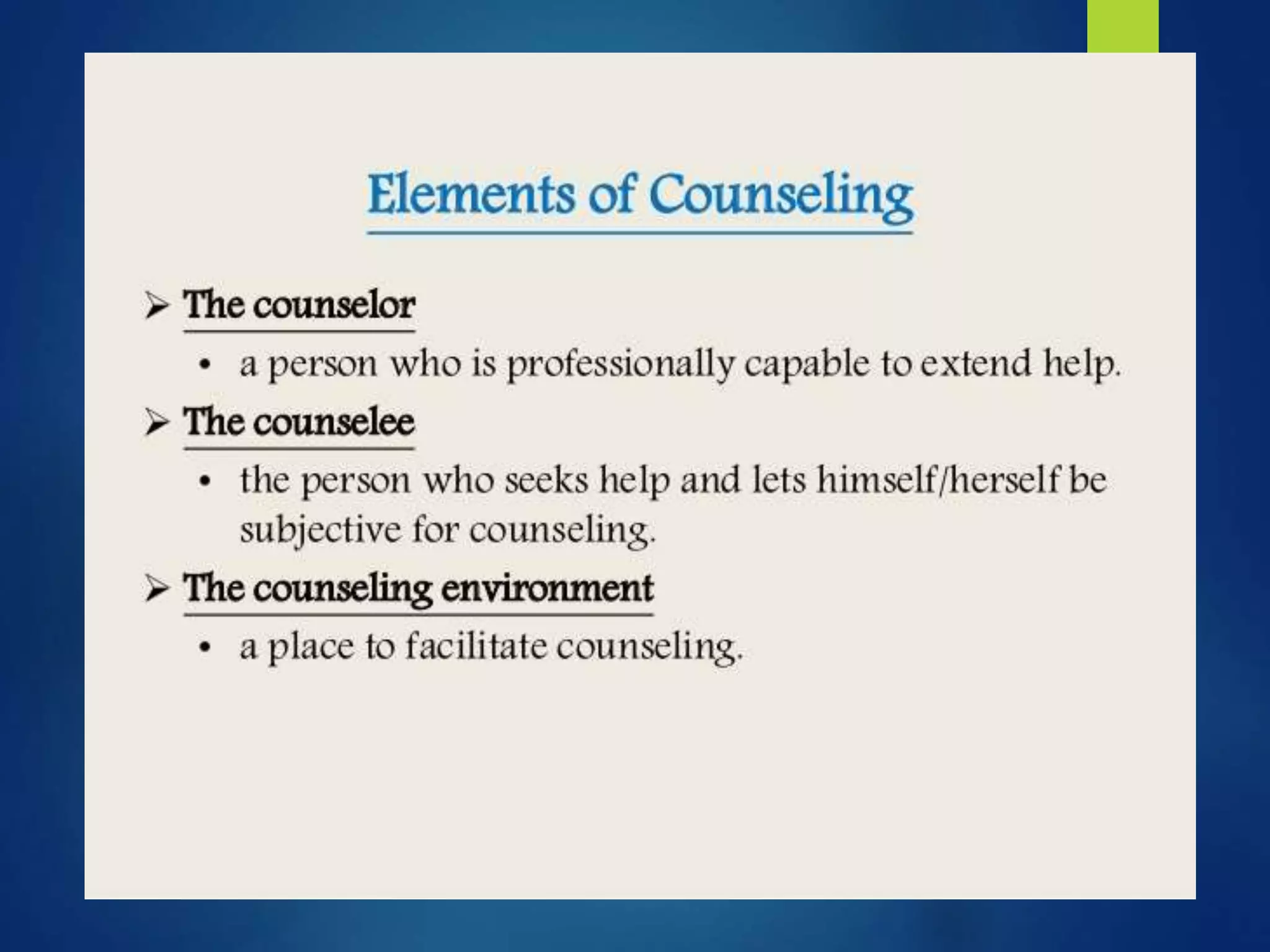 Elements of Counseling

➢ The counselor
• a person who is professionally capable to extend help.

➢ The counselee
• the person who seeks help and lets himself/herself be subjective for counseling.

➢ The counseling environment
• a place to facilitate counseling.